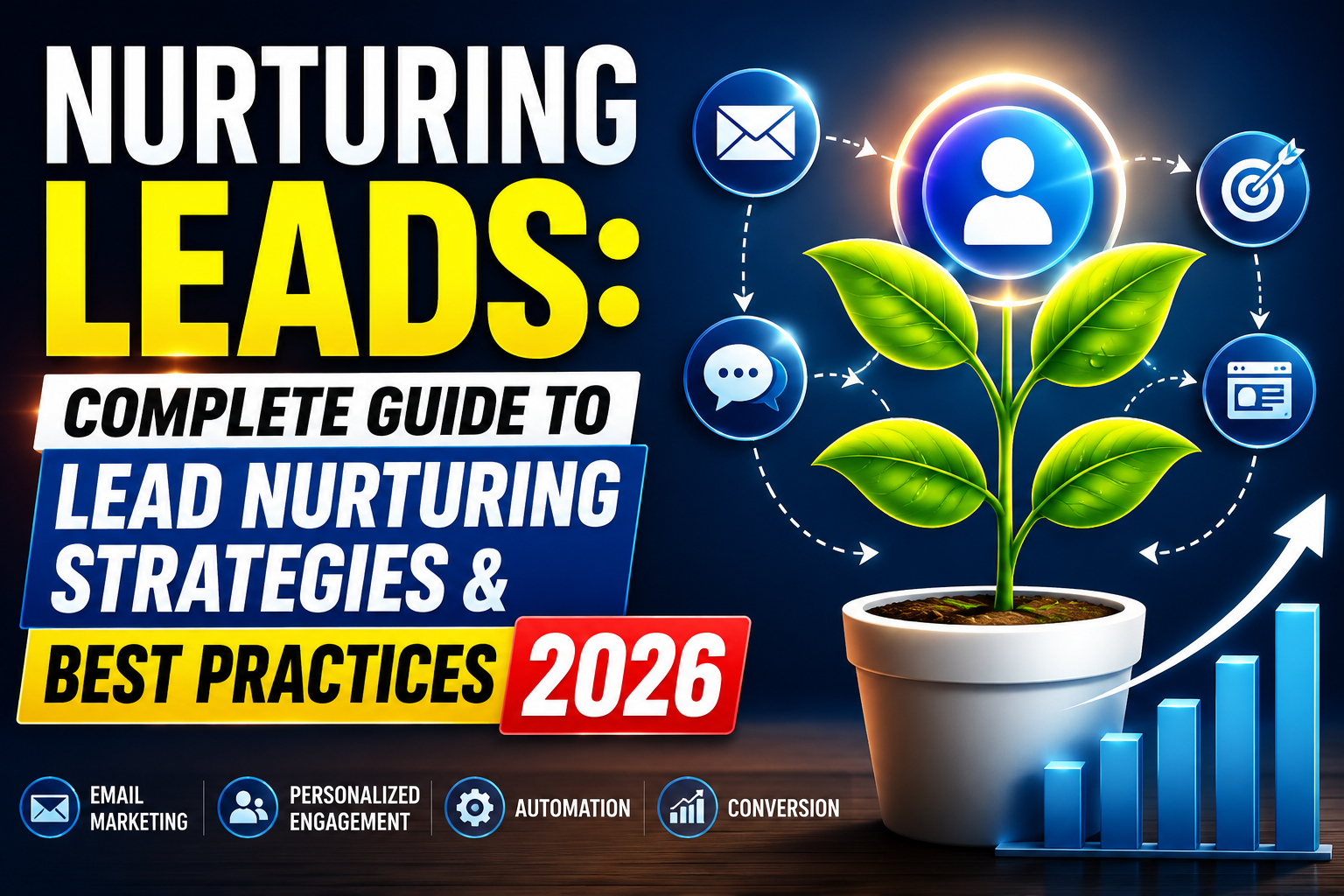 NURTURING LEADS:

COMPLETE GUIDE TO LEAD NURTURING STRATEGIES & BEST PRACTICES 2026

EMAIL MARKETING

PERSONALIZED ENGAGEMENT

AUTOMATION

CONVERSION